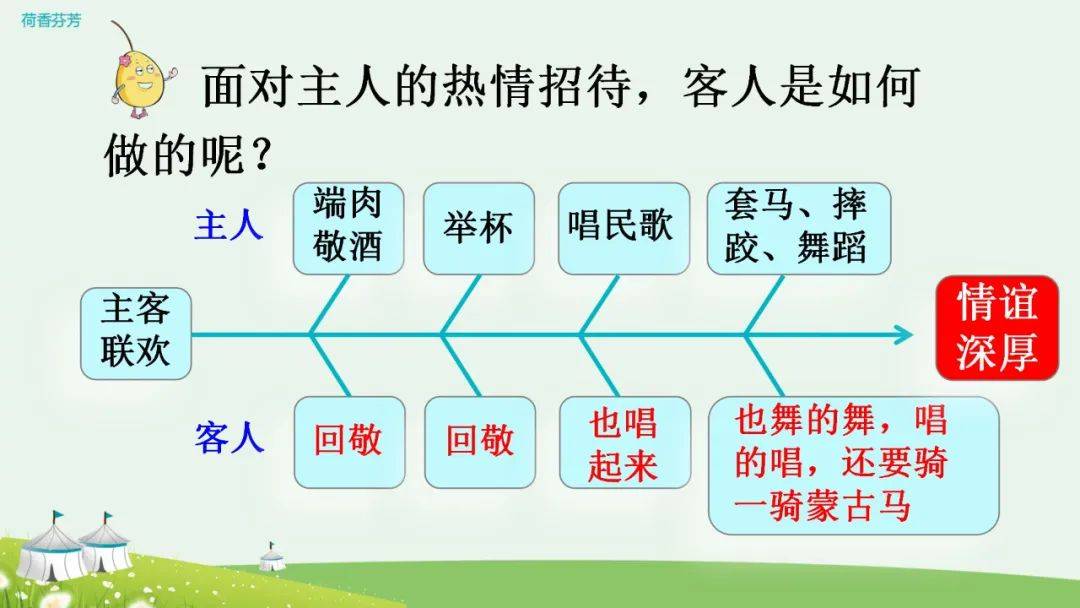 荷香芬芳

面对主人的热情招待，客人是如何做的呢？

主人

端肉敬酒

举杯

唱民歌

套马、摔跤、舞蹈

主客联欢

情谊深厚

客人

回敬

回敬

也唱起来

也舞的舞，唱的唱，还要骑一骑蒙古马